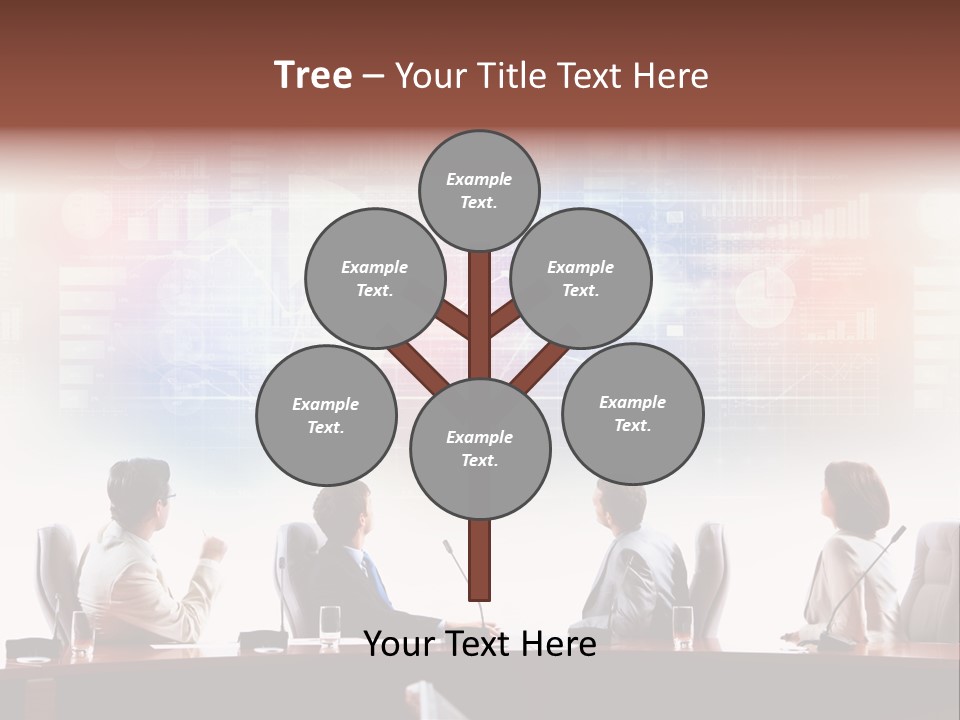 Tree – Your Title Text Here

Example Text.

Example Text.

Example Text.

Example Text.

Example Text.

Example Text.

Your Text Here